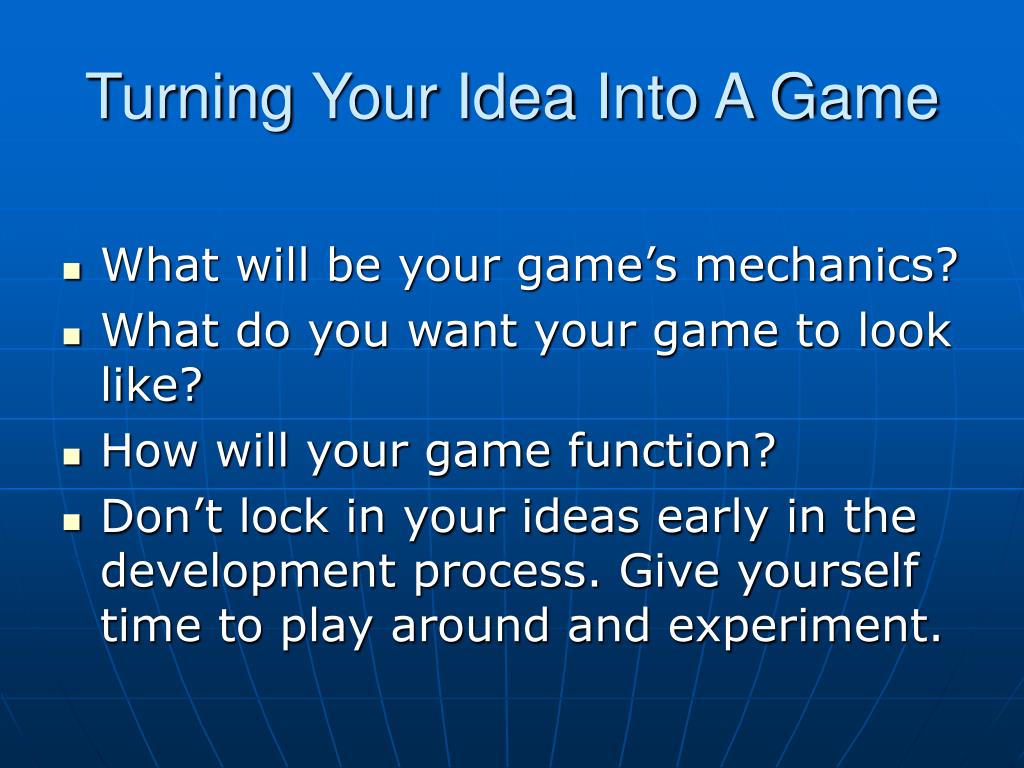 Turning Your Idea Into A Game

- What will be your game’s mechanics?
- What do you want your game to look like?
- How will your game function?
- Don’t lock in your ideas early in the development process. Give yourself time to play around and experiment.